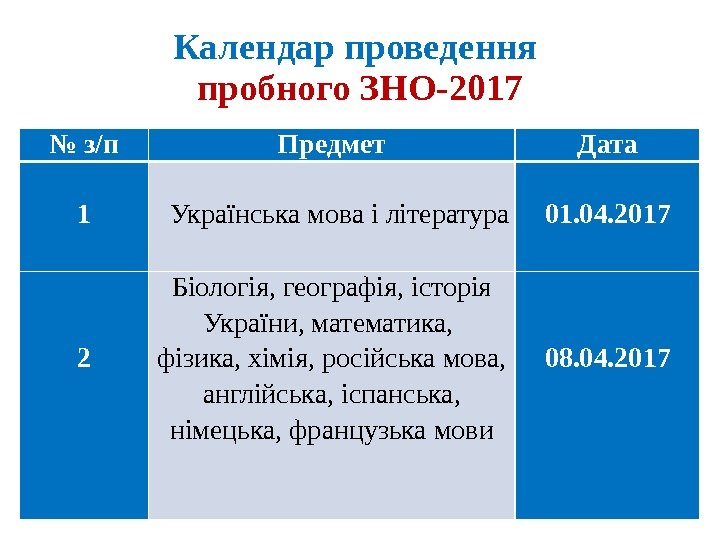 Календар проведення
пробного ЗНО-2017

| № з/п | Предмет | Дата |
|---|---|---|
| 1 | Українська мова і література | 01.04.2017 |
| 2 | Біологія, географія, історія України, математика, фізика, хімія, російська мова, англійська, іспанська, німецька, французька мови | 08.04.2017 |